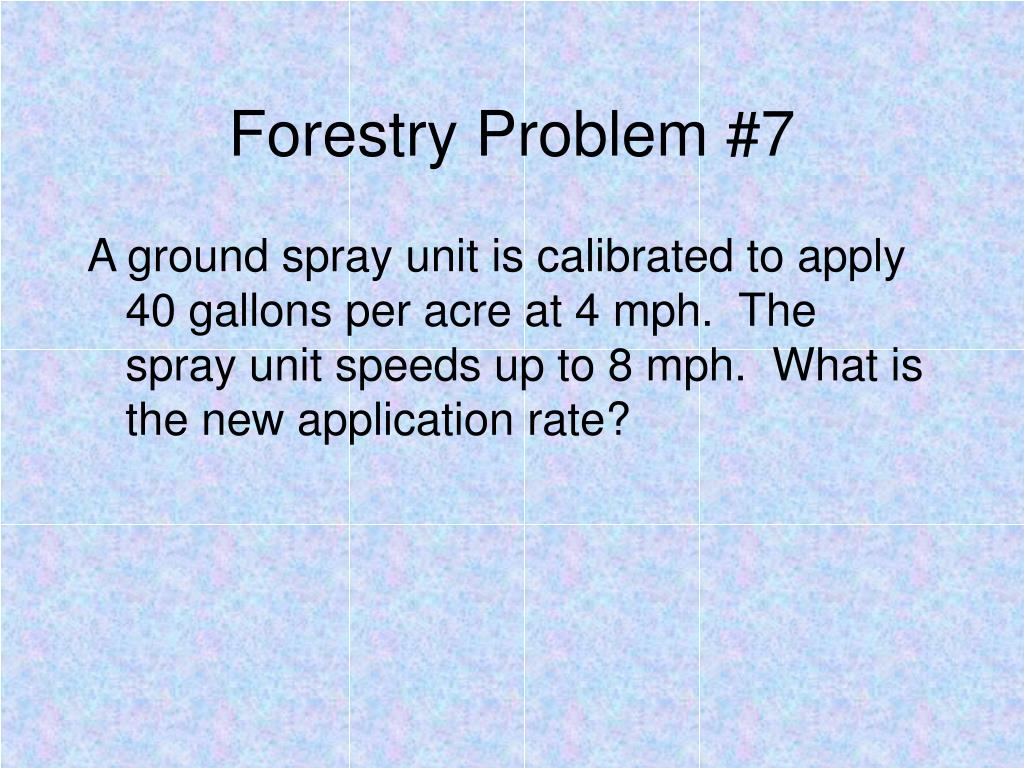 Forestry Problem #7

A ground spray unit is calibrated to apply 40 gallons per acre at 4 mph. The spray unit speeds up to 8 mph. What is the new application rate?